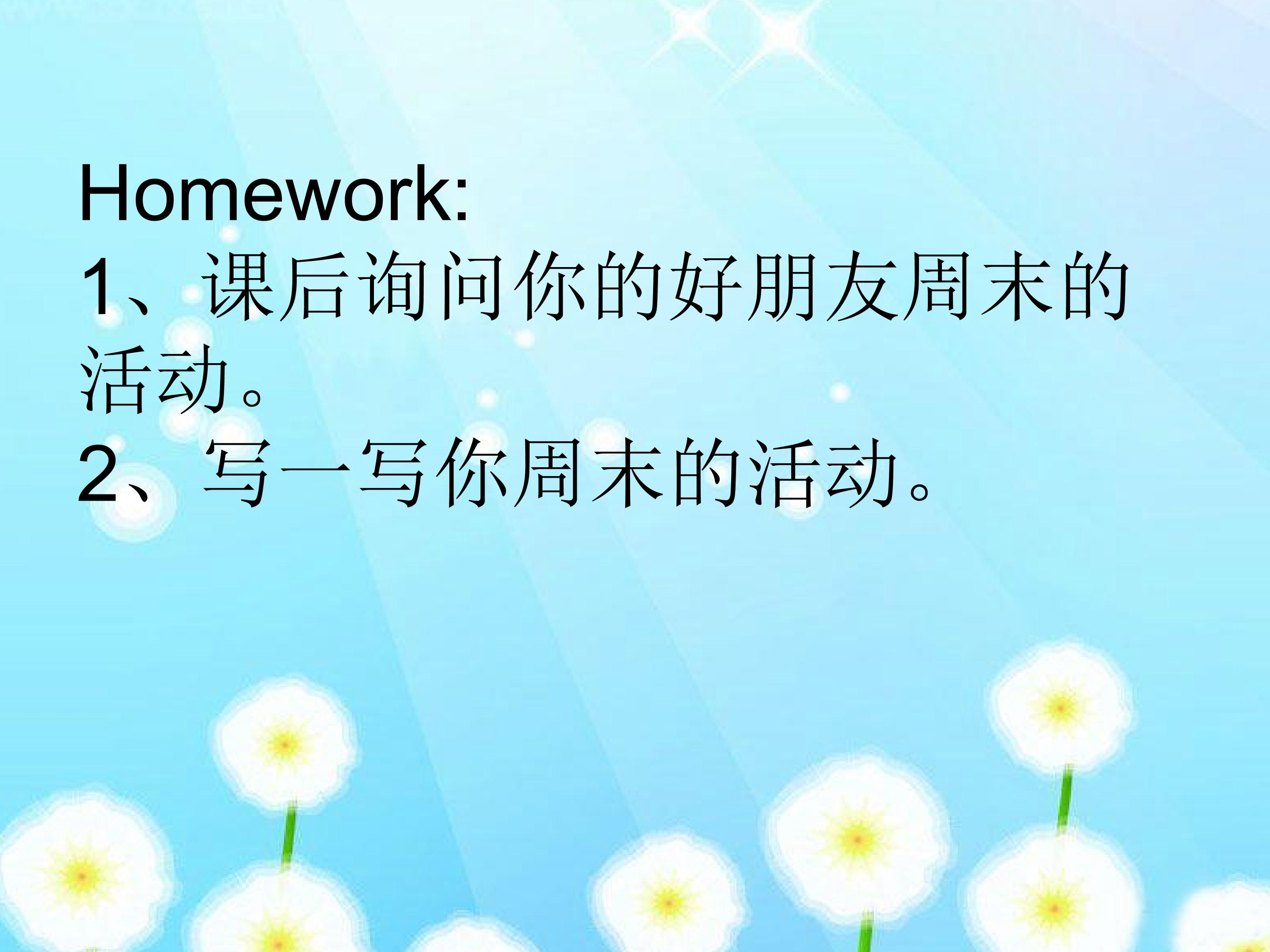 Homework:
1、课后询问你的好朋友周末的活动。
2、写一写你周末的活动。